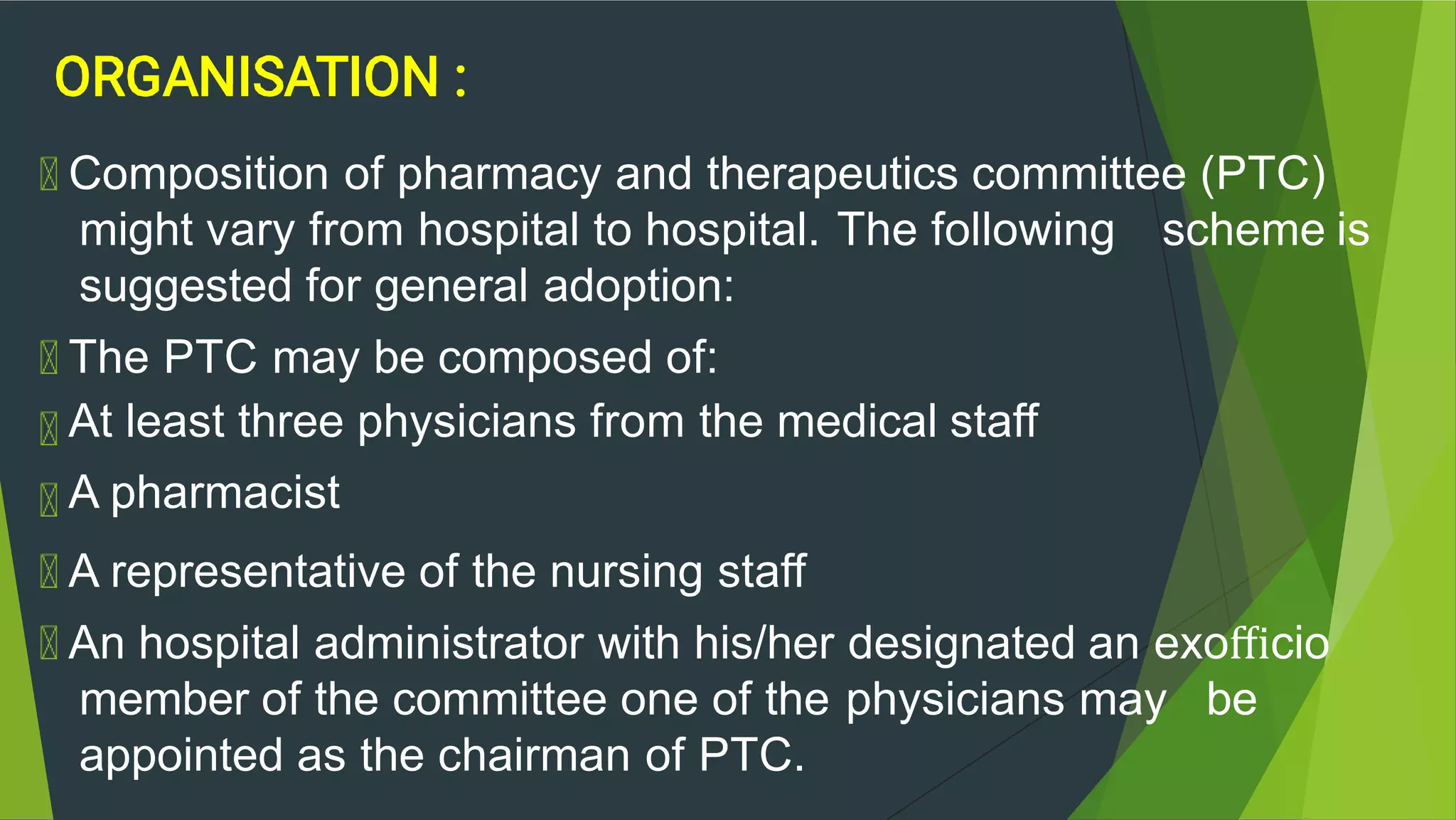 ORGANISATION :

Composition of pharmacy and therapeutics committee (PTC) might vary from hospital to hospital. The following scheme is suggested for general adoption:

The PTC may be composed of:

At least three physicians from the medical staff

A pharmacist

A representative of the nursing staff

An hospital administrator with his/her designated an exofficio member of the committee one of the physicians may be appointed as the chairman of PTC.